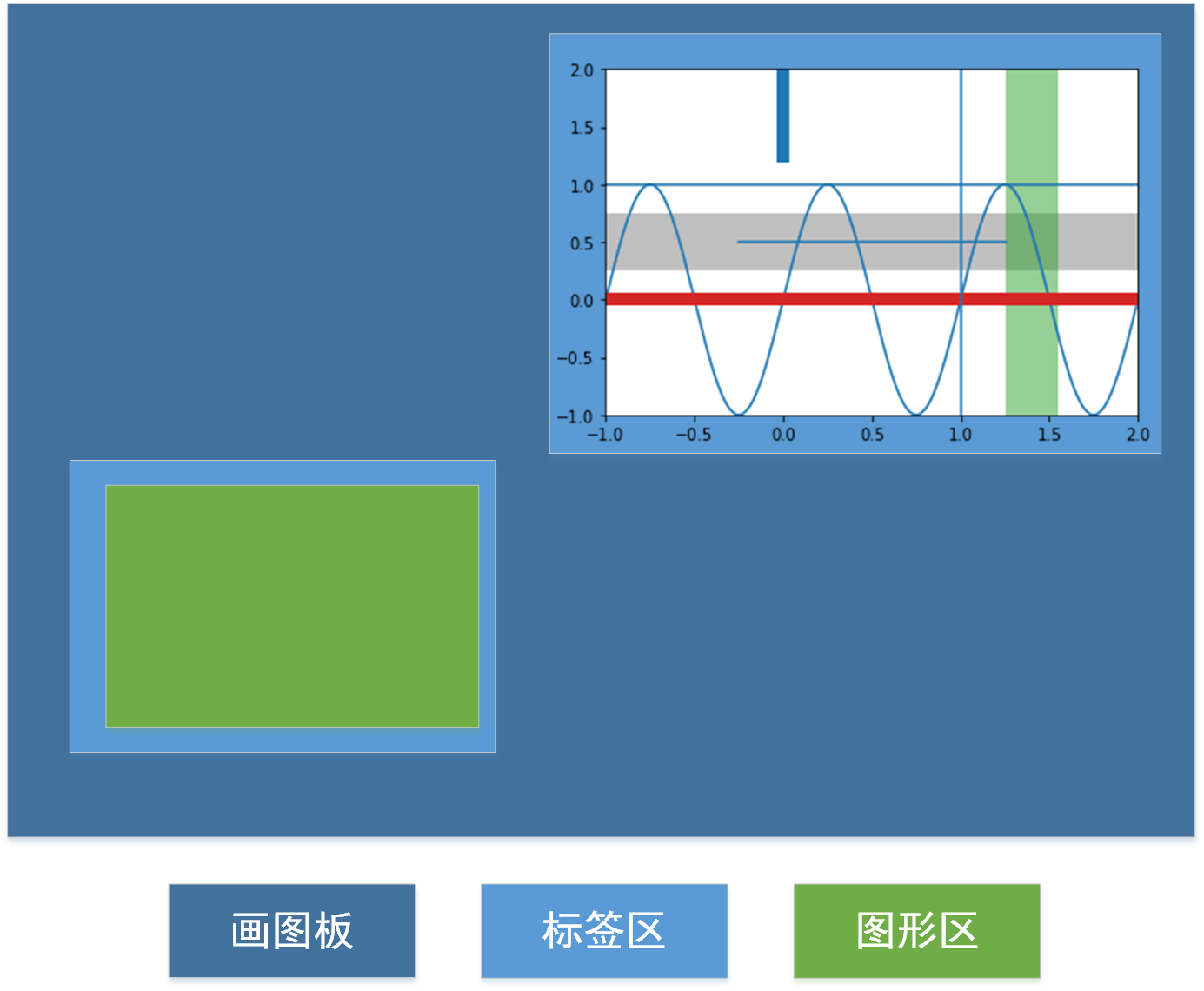 2.0
1.5
1.0
0.5
0.0
−0.5
−1.0
−1.0
−0.5
0.0
0.5
1.0
1.5
2.0

画图板

标签区

图形区